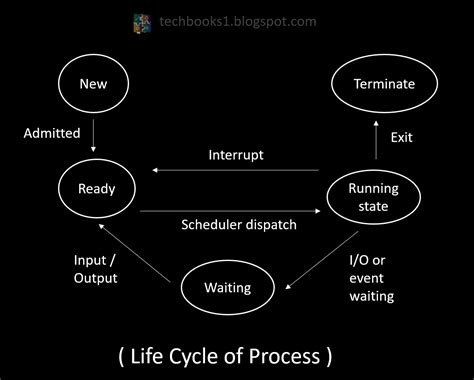 techbooks1.blogspot.com

New

Terminate

Admitted

Exit

Interrupt

Ready

Running state

Scheduler dispatch

Input / Output

Waiting

I/O or event waiting

( Life Cycle of Process )